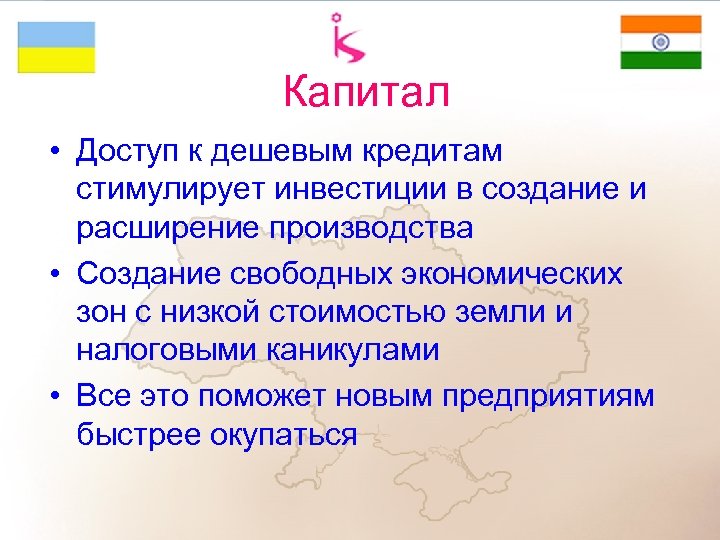 Капитал

• Доступ к дешевым кредитам стимулирует инвестиции в создание и расширение производства
• Создание свободных экономических зон с низкой стоимостью земли и налоговыми каникулами
• Все это поможет новым предприятиям быстрее окупаться